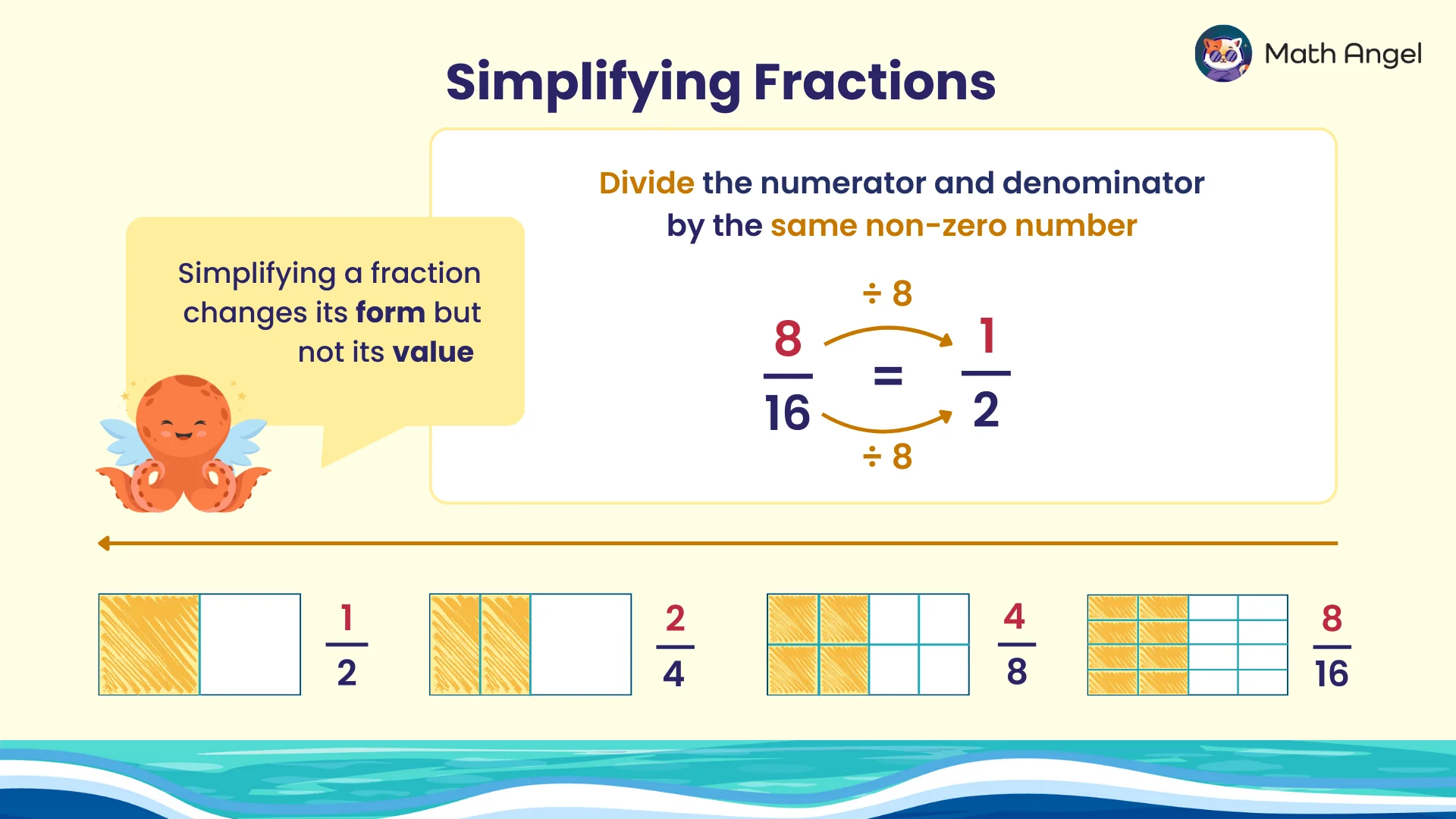 Math Angel

Simplifying Fractions

Simplifying a fraction changes its form but not its value

Divide the numerator and denominator by the same non-zero number

$\div 8$

$\frac{8}{16} = \frac{1}{2}$

$\div 8$

$\frac{1}{2}$ $\frac{2}{4}$ $\frac{4}{8}$ $\frac{8}{16}$